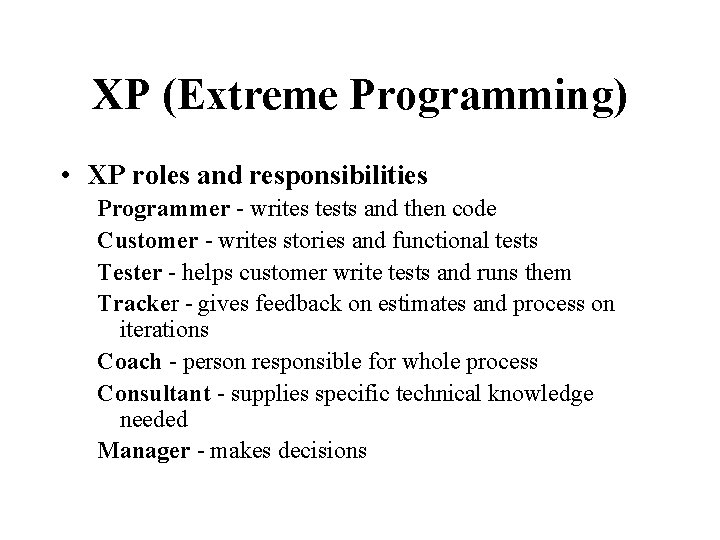 XP (Extreme Programming)

• XP roles and responsibilities

Programmer - writes tests and then code

Customer - writes stories and functional tests

Tester - helps customer write tests and runs them

Tracker - gives feedback on estimates and process on iterations

Coach - person responsible for whole process

Consultant - supplies specific technical knowledge needed

Manager - makes decisions